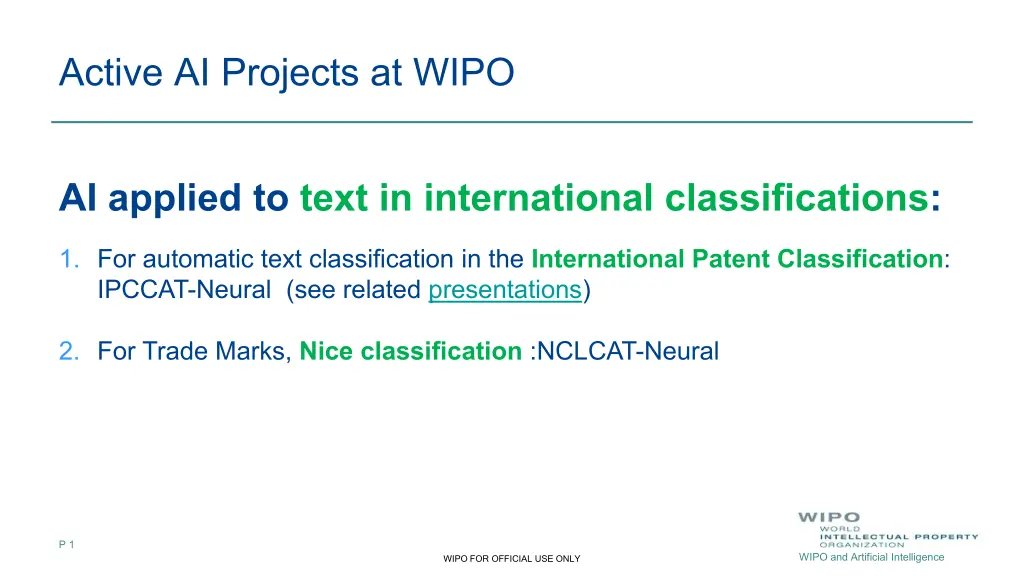 Active AI Projects at WIPO

AI applied to text in international classifications:

1. For automatic text classification in the International Patent Classification: IPCCAT-Neural (see related presentations)

2. For Trade Marks, Nice classification :NCLCAT-Neural

P 1

WIPO FOR OFFICIAL USE ONLY

WIPO
WORLD
INTELLECTUAL PROPERTY
ORGANIZATION

WIPO and Artificial Intelligence